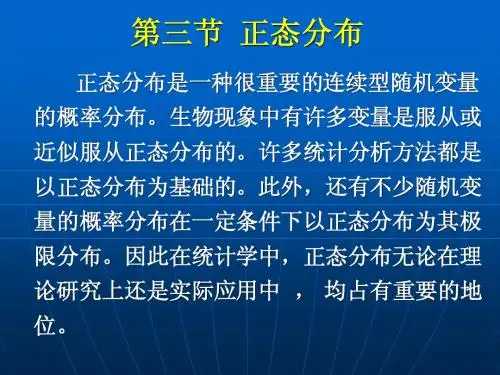 第三节 正态分布

正态分布是一种很重要的连续型随机变量的概率分布。生物现象中有许多变量是服从或近似服从正态分布的。许多统计分析方法都是以正态分布为基础的。此外，还有不少随机变量的概率分布在一定条件下以正态分布为其极限分布。因此在统计学中，正态分布无论在理论研究上还是实际应用中 ， 均占有重要的地位。